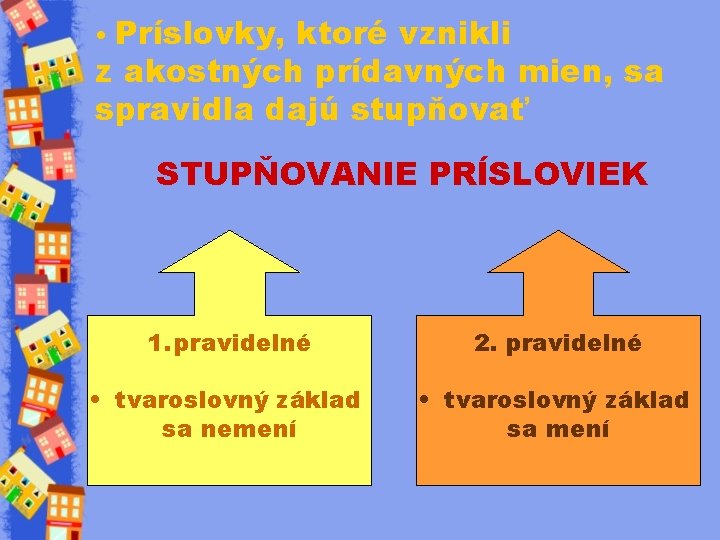 • Príslovky, ktoré vznikli z akostných prídavných mien, sa spravidla dajú stupňovať

STUPŇOVANIE PRÍSLOVIEK

1.pravidelné

• tvaroslovný základ sa nemení

2. pravidelné

• tvaroslovný základ sa mení